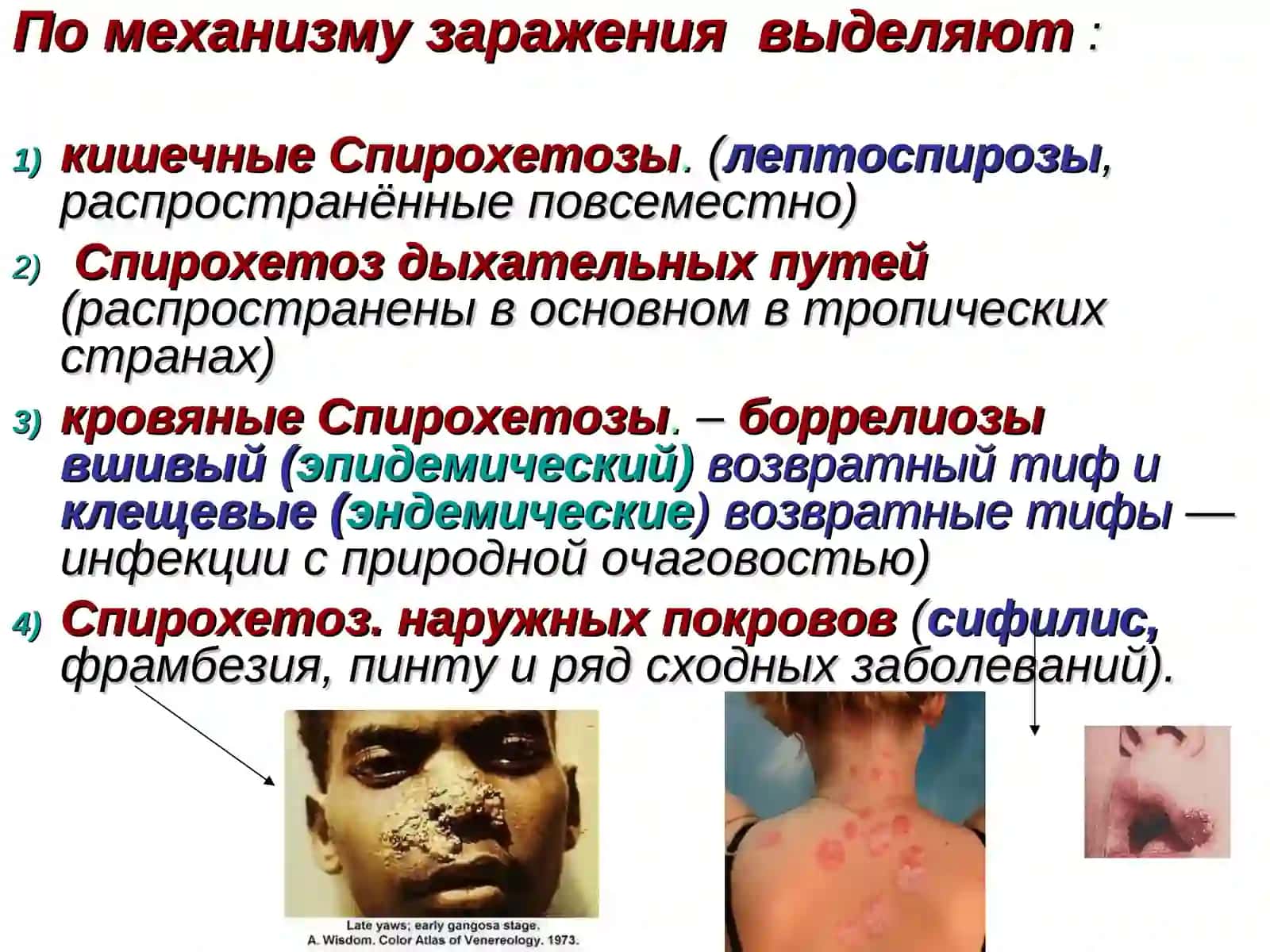 По механизму заражения выделяют :

1) кишечные Спирохетозы. (лептоспирозы, распространённые повсеместно)

2) Спирохетоз дыхательных путей (распространены в основном в тропических странах)

3) кровяные Спирохетозы. – боррелиозы вшивый (эпидемический) возвратный тиф и клещевые (эндемические) возвратные тифы — инфекции с природной очаговостью)

4) Спирохетоз. наружных покровов (сифилис, фрамбезия, пинту и ряд сходных заболеваний).

Late yaws; early gangosa stage.
A. Wisdom. Color Atlas of Venereology. 1973.